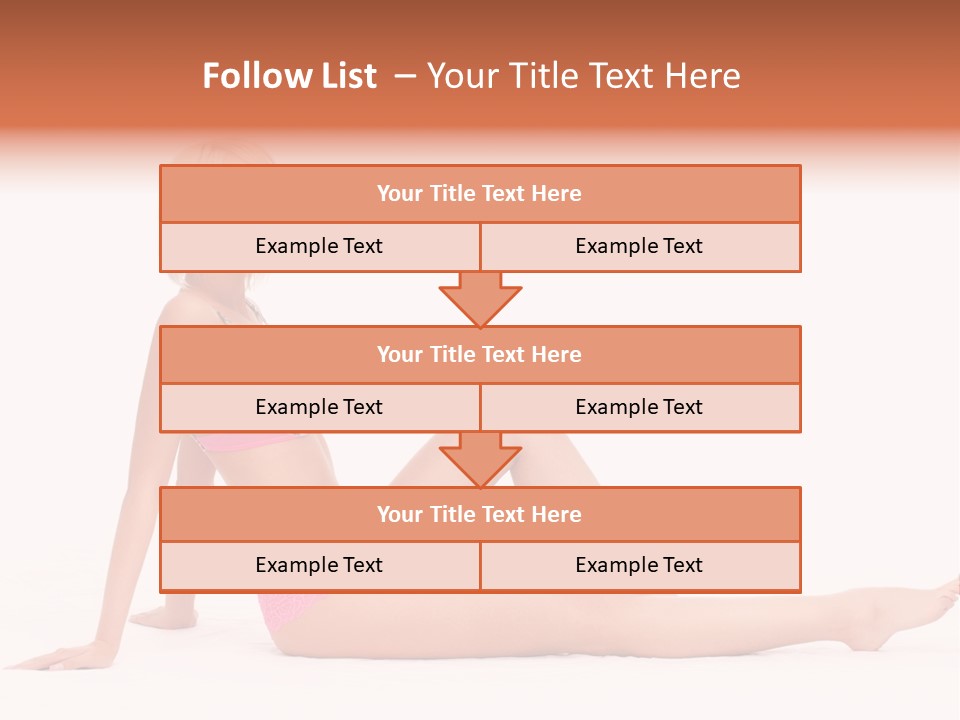 Follow List – Your Title Text Here

Your Title Text Here

Example Text

Example Text

Your Title Text Here

Example Text

Example Text

Your Title Text Here

Example Text

Example Text